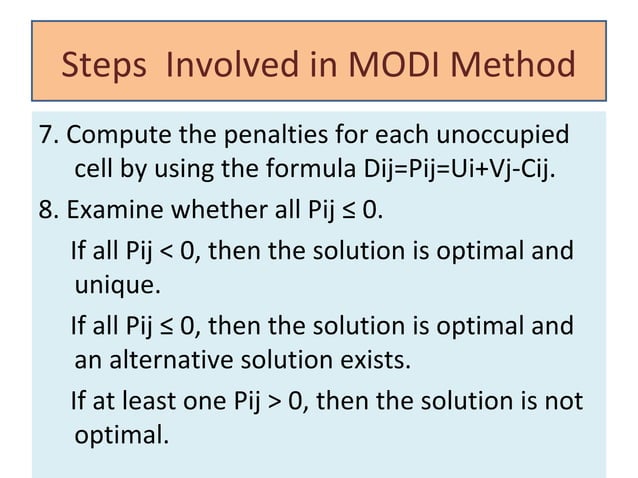 Steps Involved in MODI Method

7. Compute the penalties for each unoccupied cell by using the formula Dij=Pij=Ui+Vj-Cij.

8. Examine whether all Pij ≤ 0.

If all Pij < 0, then the solution is optimal and unique.

If all Pij ≤ 0, then the solution is optimal and an alternative solution exists.

If at least one Pij > 0, then the solution is not optimal.